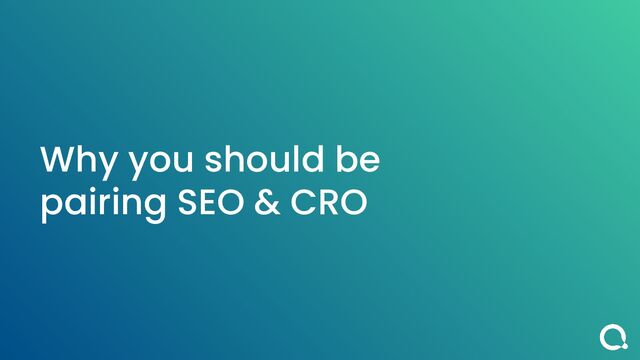 Why you should be pairing SEO & CRO